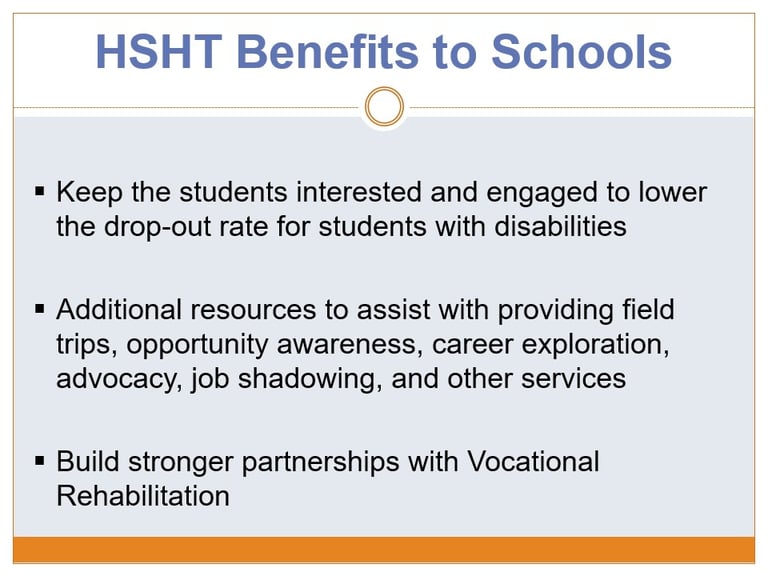 HSHT Benefits to Schools

▪ Keep the students interested and engaged to lower the drop-out rate for students with disabilities

▪ Additional resources to assist with providing field trips, opportunity awareness, career exploration, advocacy, job shadowing, and other services

▪ Build stronger partnerships with Vocational Rehabilitation